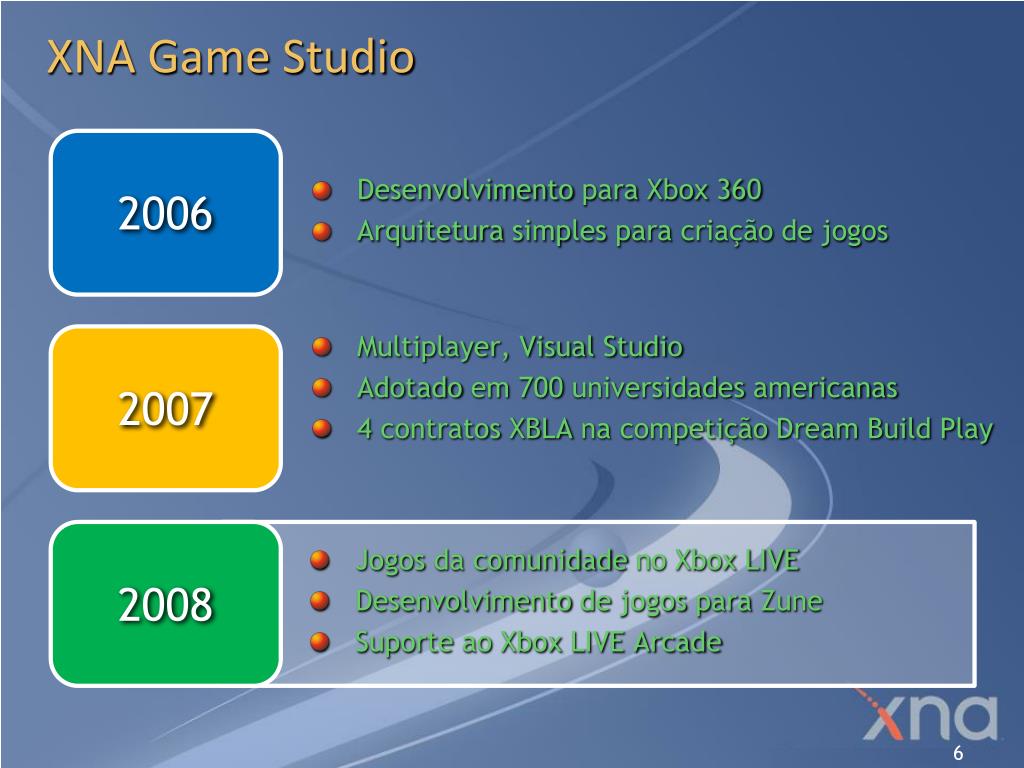 XNA Game Studio

2006

Desenvolvimento para Xbox 360
Arquitetura simples para criação de jogos

2007

Multiplayer, Visual Studio
Adotado em 700 universidades americanas
4 contratos XBLA na competição Dream Build Play

2008

Jogos da comunidade no Xbox LIVE
Desenvolvimento de jogos para Zune
Suporte ao Xbox LIVE Arcade

xna

6